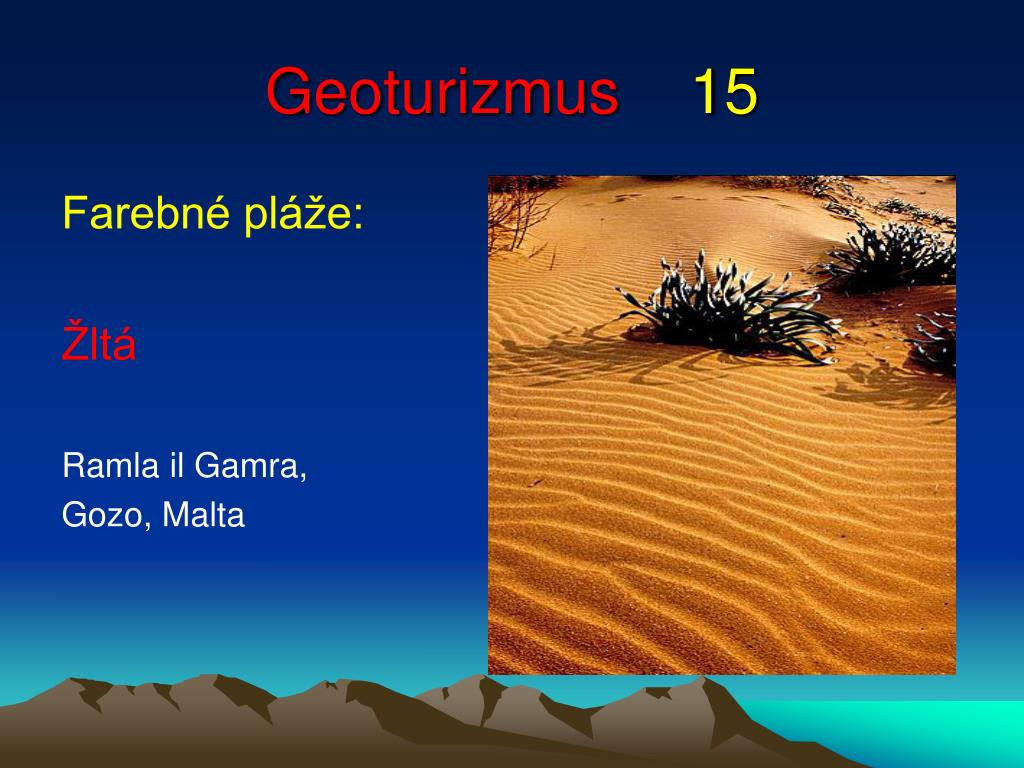 Geoturizmus 15

Farebné pláže:

Žltá

Ramla il Gamra,
Gozo, Malta